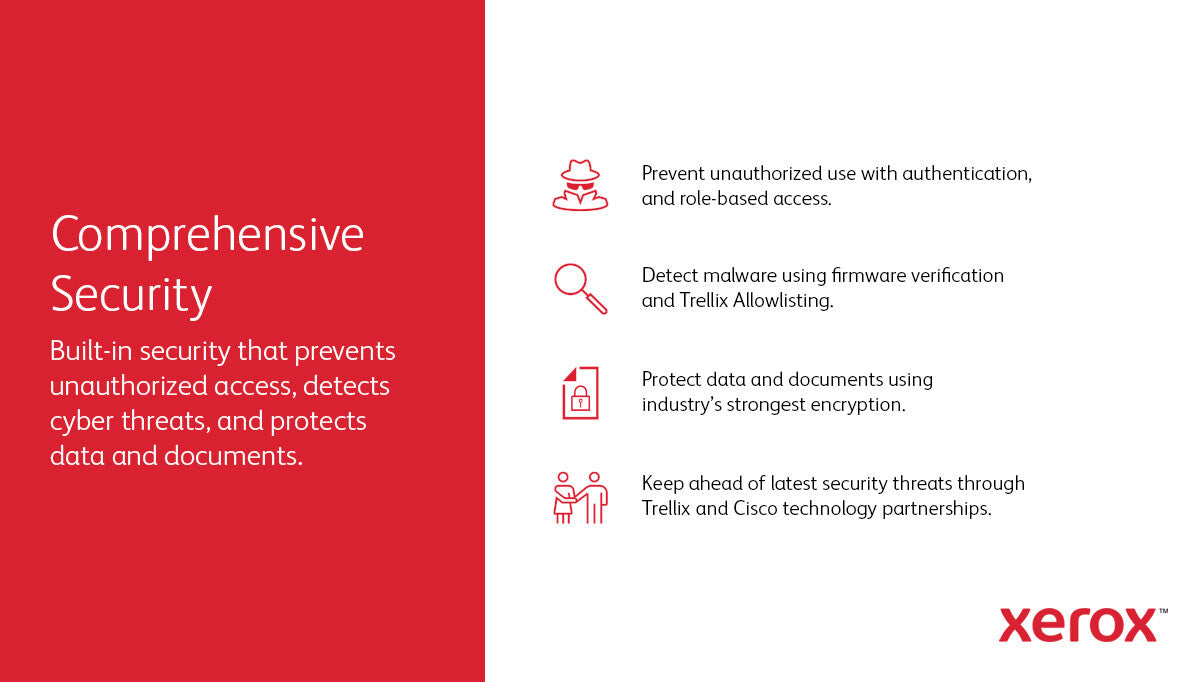 Comprehensive Security

Built-in security that prevents unauthorized access, detects cyber threats, and protects data and documents.

Prevent unauthorized use with authentication, and role-based access.

Detect malware using firmware verification and Trellix Allowlisting.

Protect data and documents using industry's strongest encryption.

Keep ahead of latest security threats through Trellix and Cisco technology partnerships.

xerox™